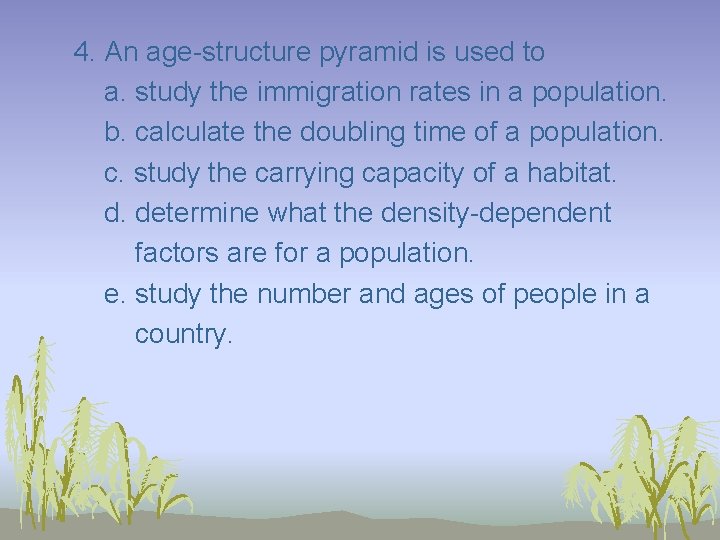 4. An age-structure pyramid is used to

a. study the immigration rates in a population.

b. calculate the doubling time of a population.

c. study the carrying capacity of a habitat.

d. determine what the density-dependent factors are for a population.

e. study the number and ages of people in a country.